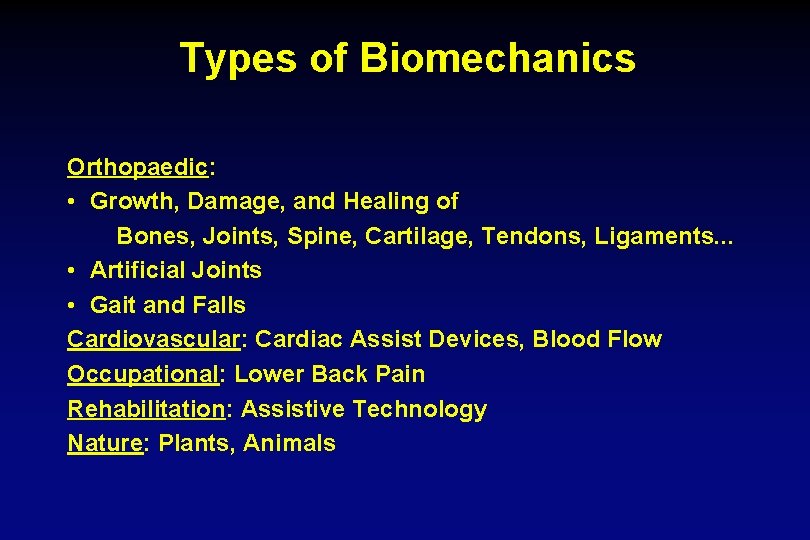 Types of Biomechanics

Orthopaedic:
• Growth, Damage, and Healing of Bones, Joints, Spine, Cartilage, Tendons, Ligaments...
• Artificial Joints
• Gait and Falls
Cardiovascular: Cardiac Assist Devices, Blood Flow
Occupational: Lower Back Pain
Rehabilitation: Assistive Technology
Nature: Plants, Animals